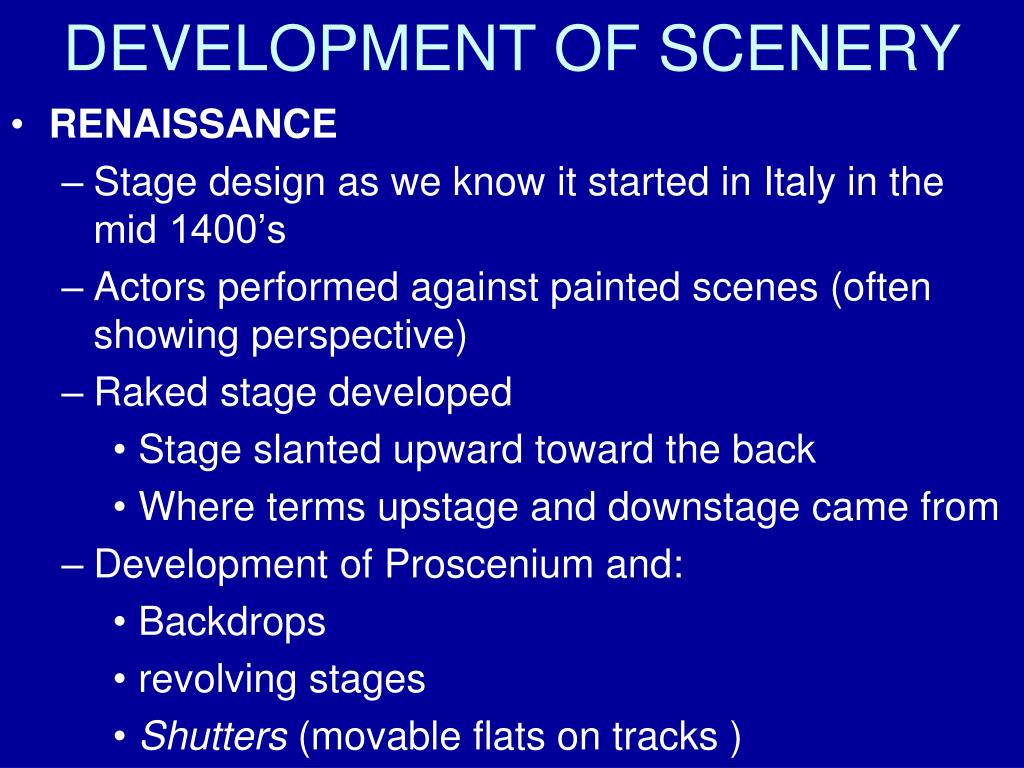 DEVELOPMENT OF SCENERY

• RENAISSANCE
– Stage design as we know it started in Italy in the mid 1400’s
– Actors performed against painted scenes (often showing perspective)
– Raked stage developed
• Stage slanted upward toward the back
• Where terms upstage and downstage came from
– Development of Proscenium and:
• Backdrops
• revolving stages
• Shutters (movable flats on tracks )